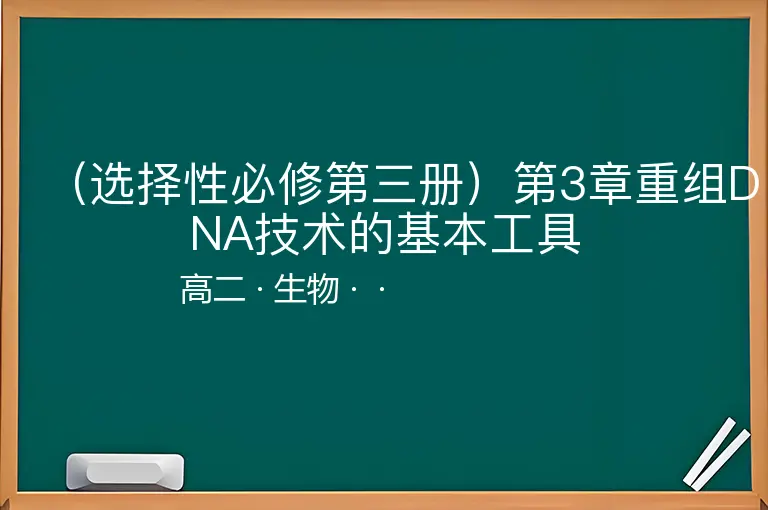 （选择性必修第三册）第3章重组DNA技术的基本工具

高二 · 生物 · ·